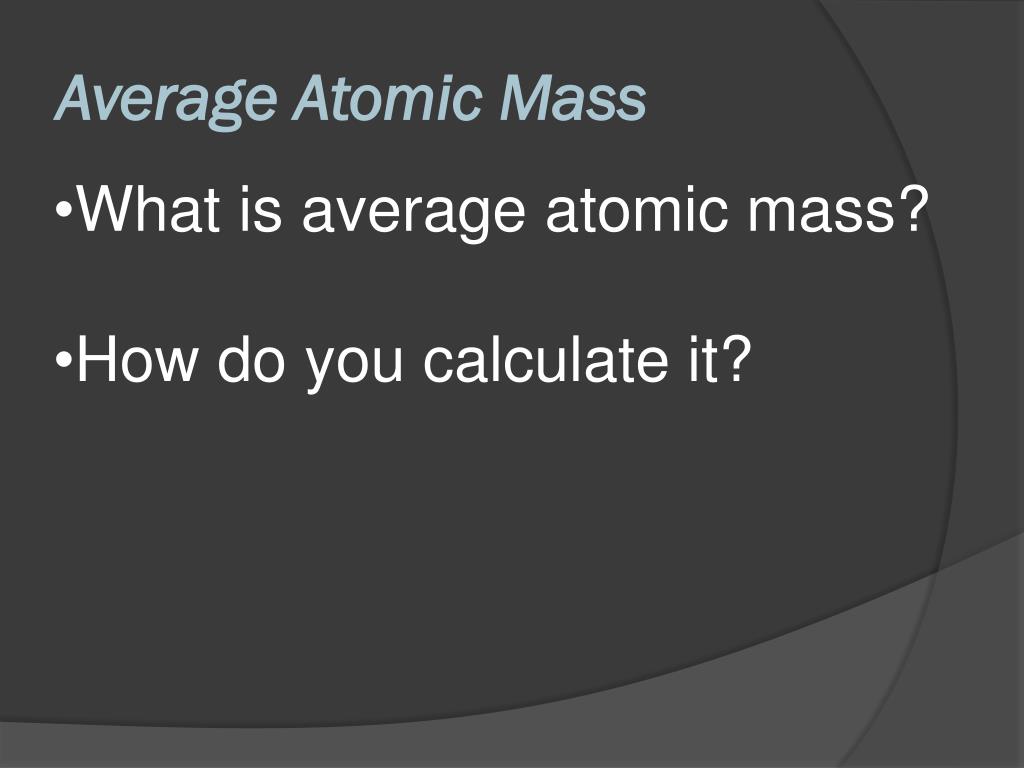 Average Atomic Mass

•What is average atomic mass?

•How do you calculate it?